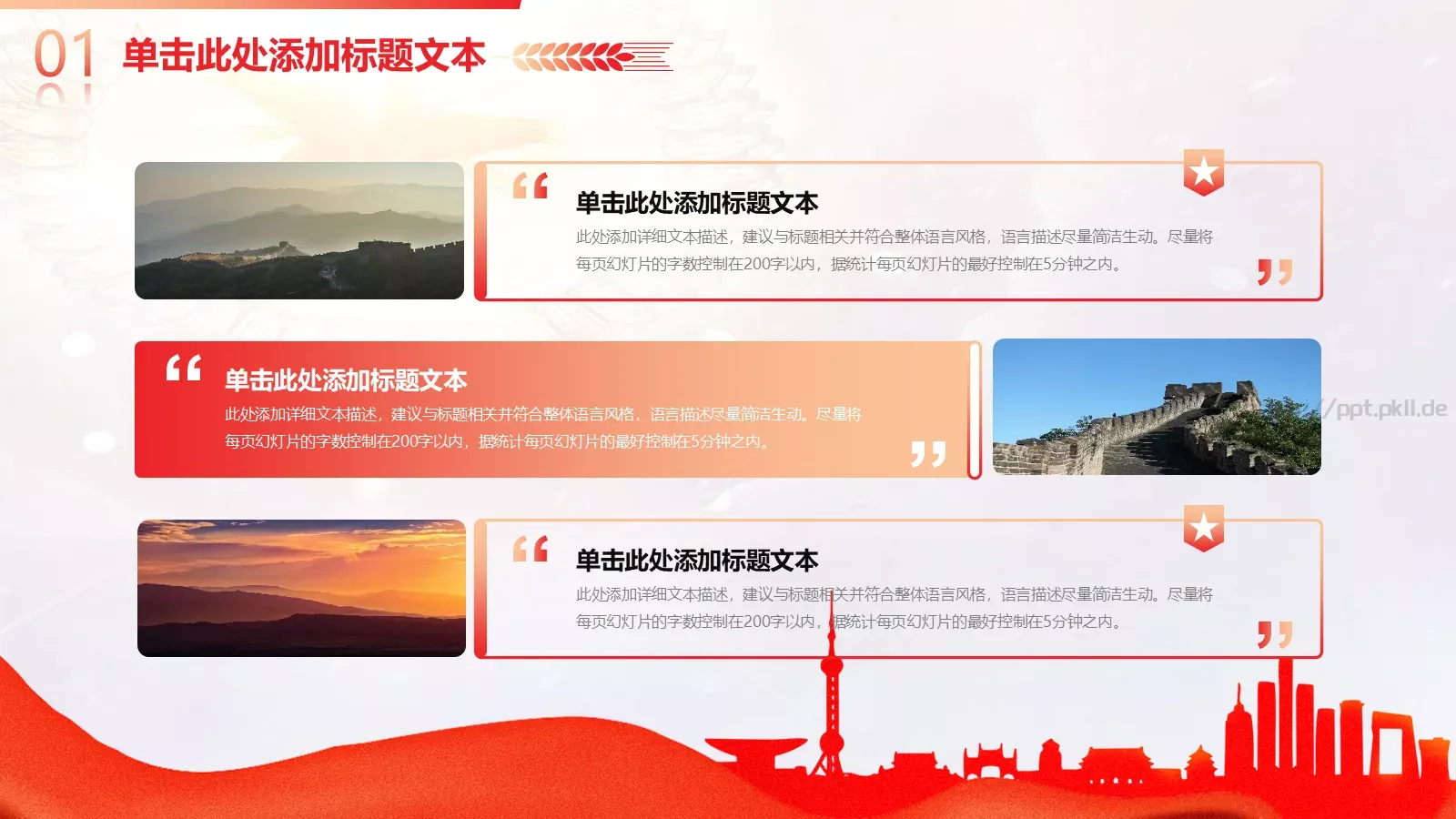 01 单击此处添加标题文本

单击此处添加标题文本

此处添加详细文本描述，建议与标题相关并符合整体语言风格，语言描述尽量简洁生动。尽量将每页幻灯片的字数控制在200字以内，据统计每页幻灯片的最好控制在5分钟之内。

单击此处添加标题文本

此处添加详细文本描述，建议与标题相关并符合整体语言风格，语言描述尽量简洁生动。尽量将每页幻灯片的字数控制在200字以内，据统计每页幻灯片的最好控制在5分钟之内。

//ppt.pkll.de

单击此处添加标题文本

此处添加详细文本描述，建议与标题相关并符合整体语言风格，语言描述尽量简洁生动。尽量将每页幻灯片的字数控制在200字以内，据统计每页幻灯片的最好控制在5分钟之内。